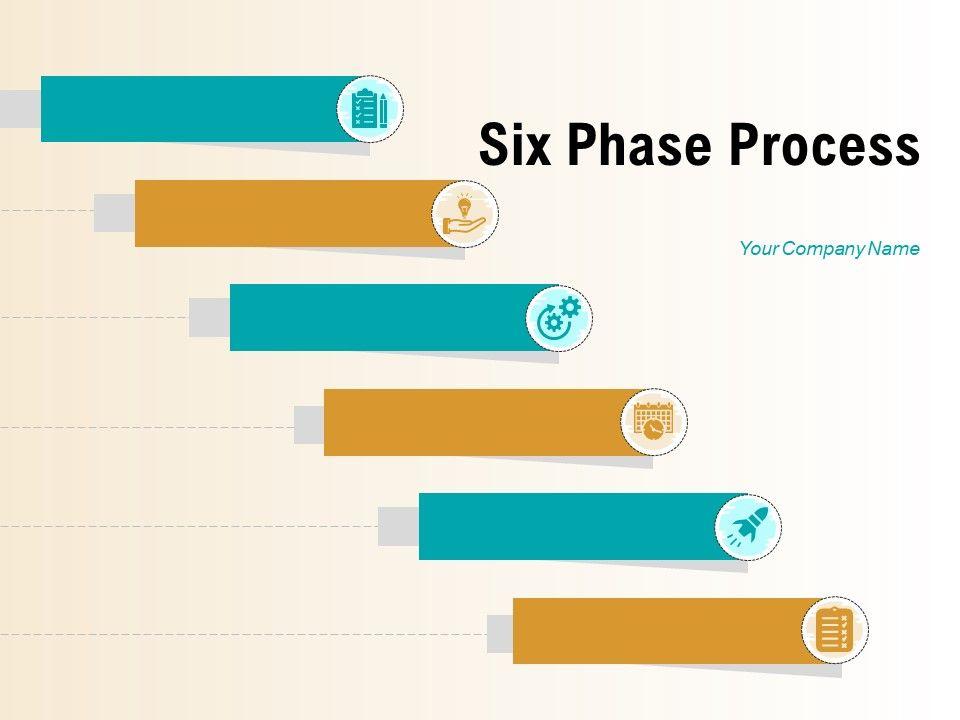 Six Phase Process

Your Company Name